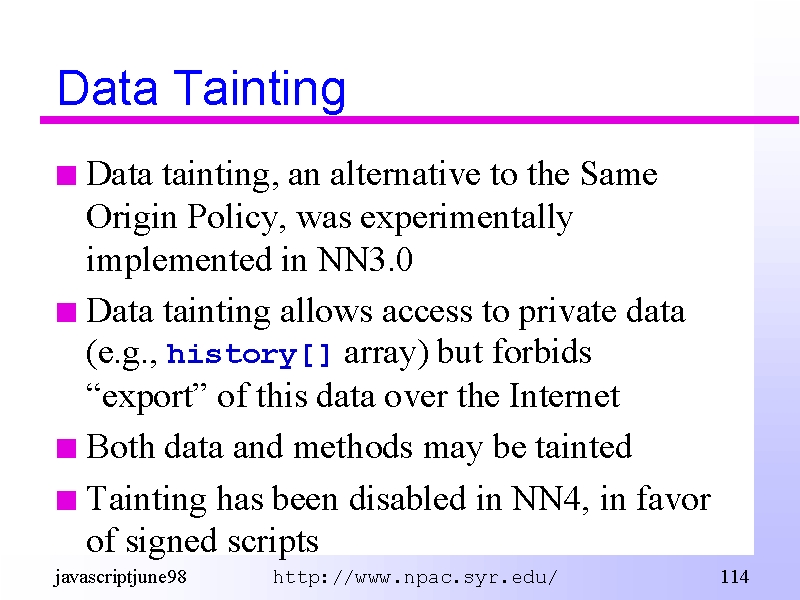 Data Tainting

Data tainting, an alternative to the Same Origin Policy, was experimentally implemented in NN3.0

Data tainting allows access to private data (e.g., history[] array) but forbids “export” of this data over the Internet

Both data and methods may be tainted

Tainting has been disabled in NN4, in favor of signed scripts

javascriptjune98 http://www.npac.syr.edu/ 114